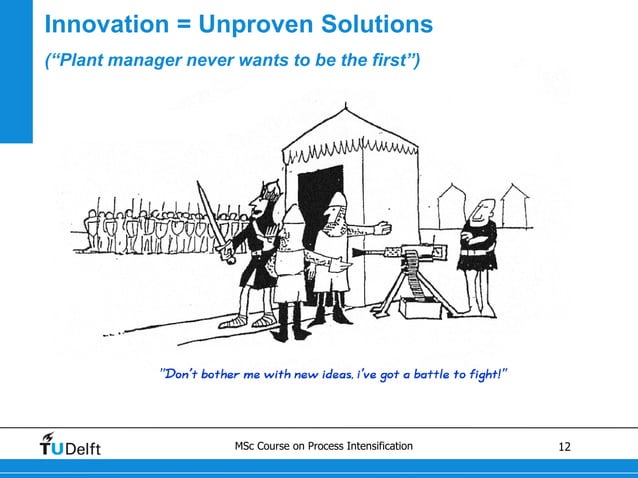 Innovation = Unproven Solutions

(“Plant manager never wants to be the first”)

"Don't bother me with new ideas, i've got a battle to fight!"

TUDelft

MSc Course on Process Intensification

12